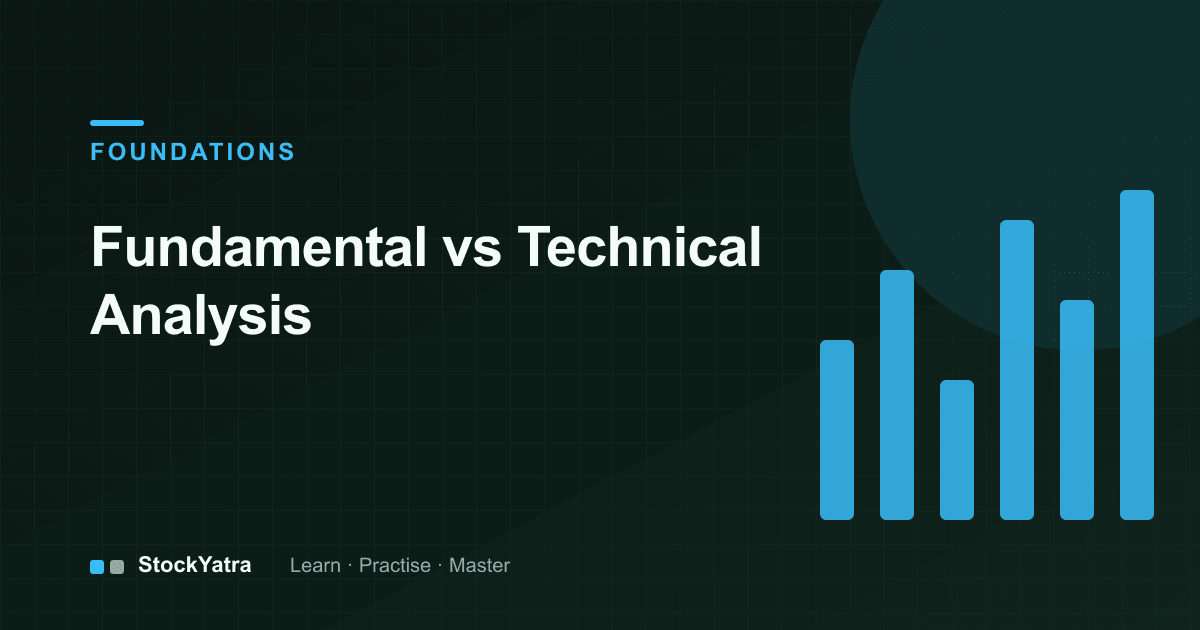 FOUNDATIONS

Fundamental vs Technical Analysis

StockYatra Learn · Practise · Master